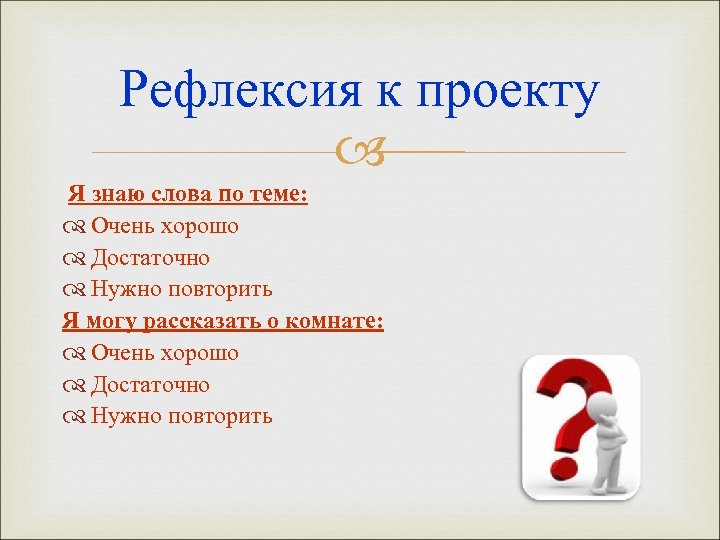 Рефлексия к проекту

Я знаю слова по теме:
Очень хорошо
Достаточно
Нужно повторить
Я могу рассказать о комнате:
Очень хорошо
Достаточно
Нужно повторить